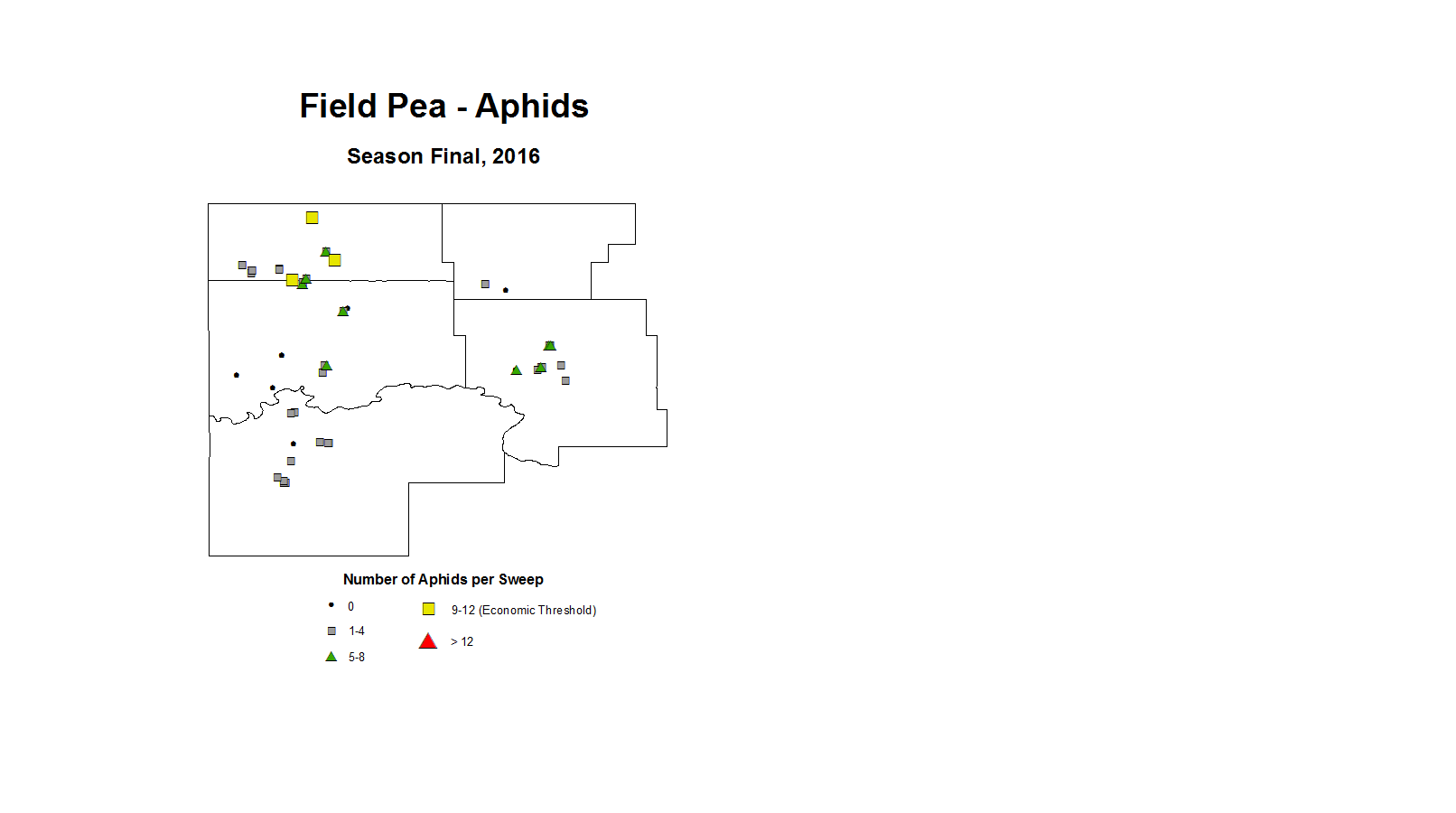 Field Pea - Aphids

Season Final, 2016

Number of Aphids per Sweep

0

1-4

5-8

9-12 (Economic Threshold)

> 12